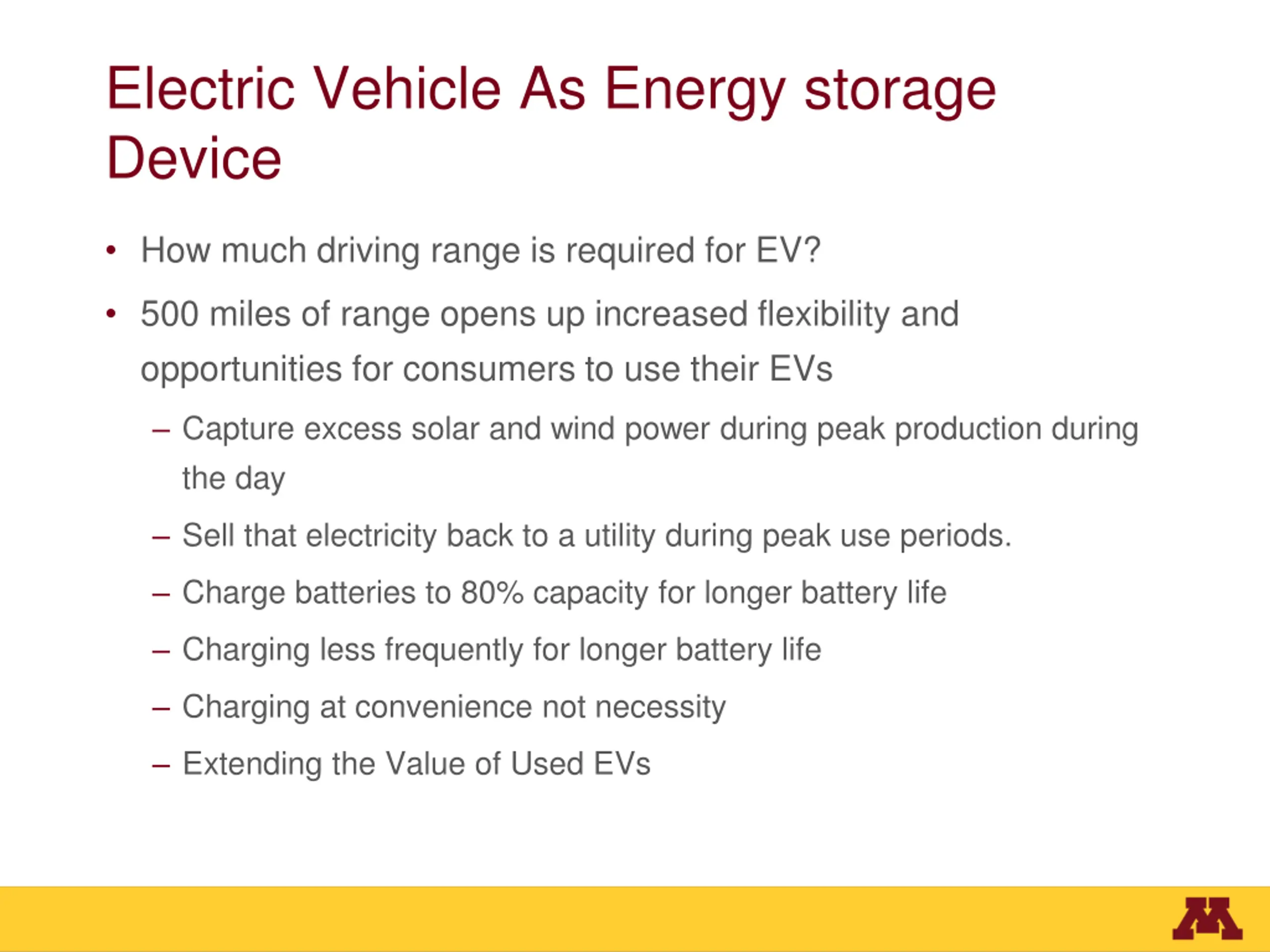 Electric Vehicle As Energy storage Device

• How much driving range is required for EV?

• 500 miles of range opens up increased flexibility and opportunities for consumers to use their EVs

– Capture excess solar and wind power during peak production during the day

– Sell that electricity back to a utility during peak use periods.

– Charge batteries to 80% capacity for longer battery life

– Charging less frequently for longer battery life

– Charging at convenience not necessity

– Extending the Value of Used EVs

M